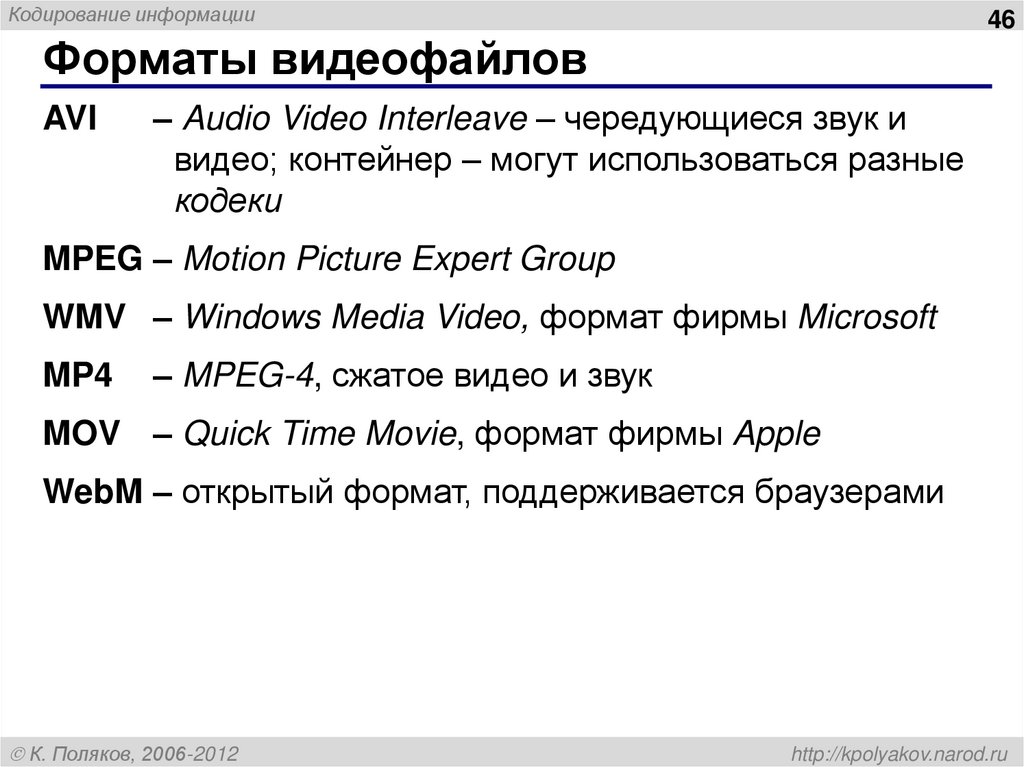 Кодирование информации

46

Форматы видеофайлов

AVI – Audio Video Interleave – чередующиеся звук и видео; контейнер – могут использоваться разные кодеки

MPEG – Motion Picture Expert Group

WMV – Windows Media Video, формат фирмы Microsoft

MP4 – MPEG-4, сжатое видео и звук

MOV – Quick Time Movie, формат фирмы Apple

WebM – открытый формат, поддерживается браузерами

© К. Поляков, 2006-2012

http://kpolyakov.narod.ru